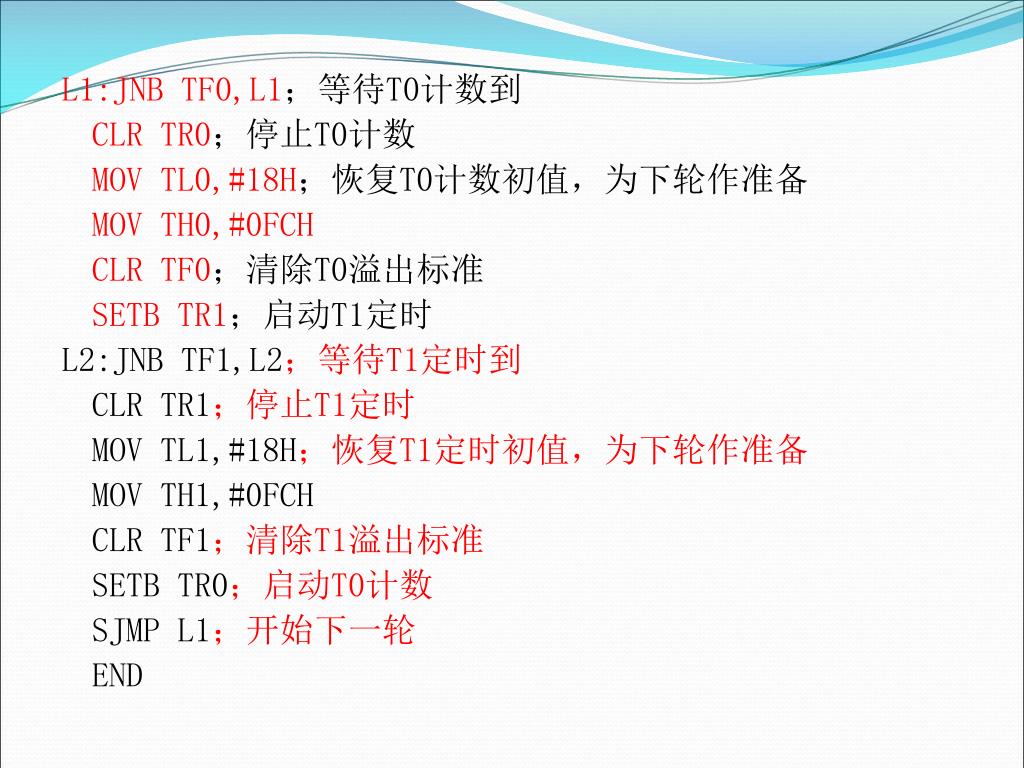 L1:JNB TF0,L1；等待T0计数到
CLR TR0；停止T0计数
MOV TL0,#18H；恢复T0计数初值，为下轮作准备
MOV TH0,#0FCH
CLR TF0；清除T0溢出标准
SETB TR1；启动T1定时
L2:JNB TF1,L2；等待T1定时到
CLR TR1；停止T1定时
MOV TL1,#18H；恢复T1定时初值，为下轮作准备
MOV TH1,#0FCH
CLR TF1；清除T1溢出标准
SETB TR0；启动T0计数
SJMP L1；开始下一轮
END